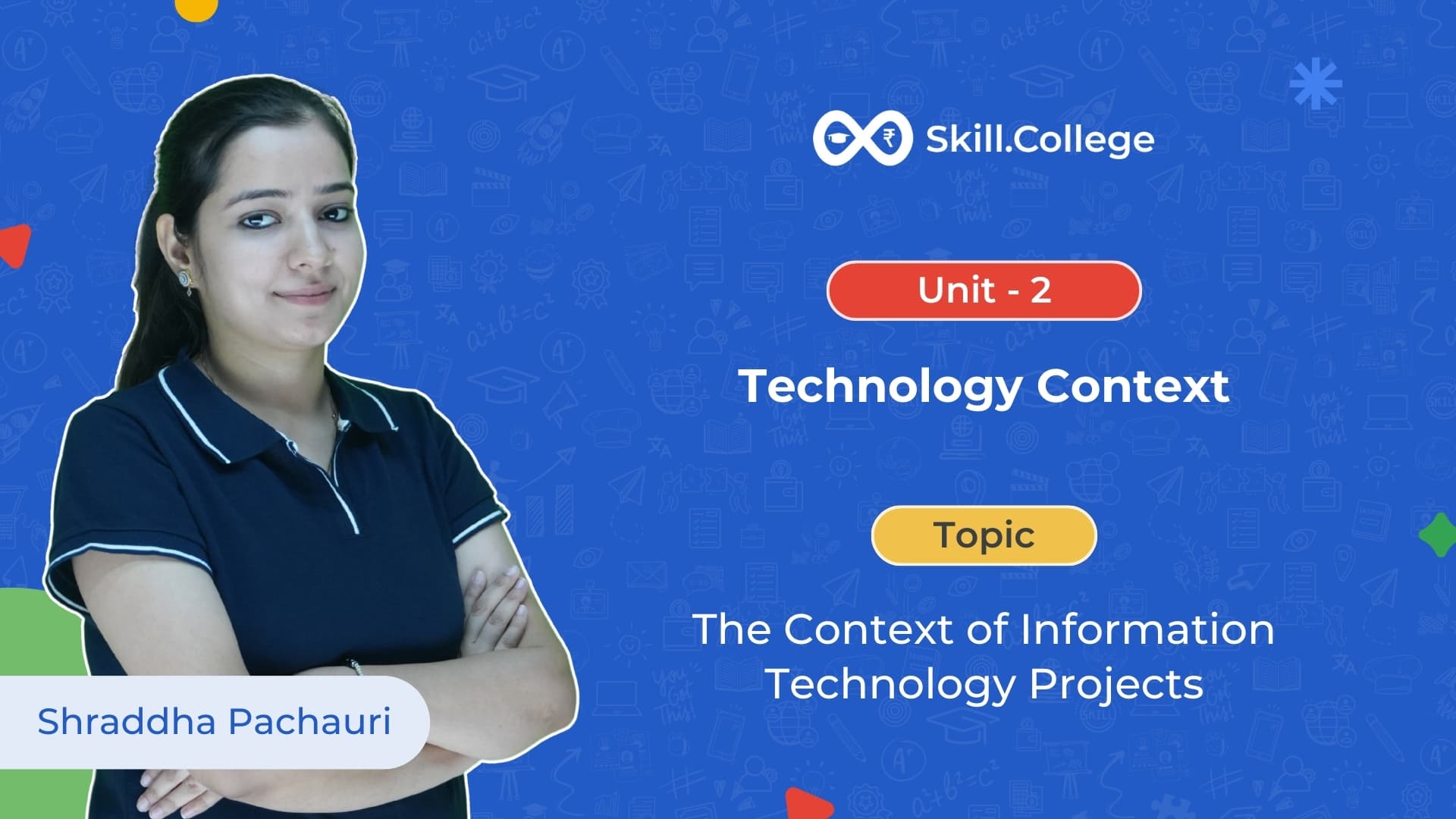 Skill.College

Unit - 2

Technology Context

Topic

The Context of Information Technology Projects

Shraddha Pachauri